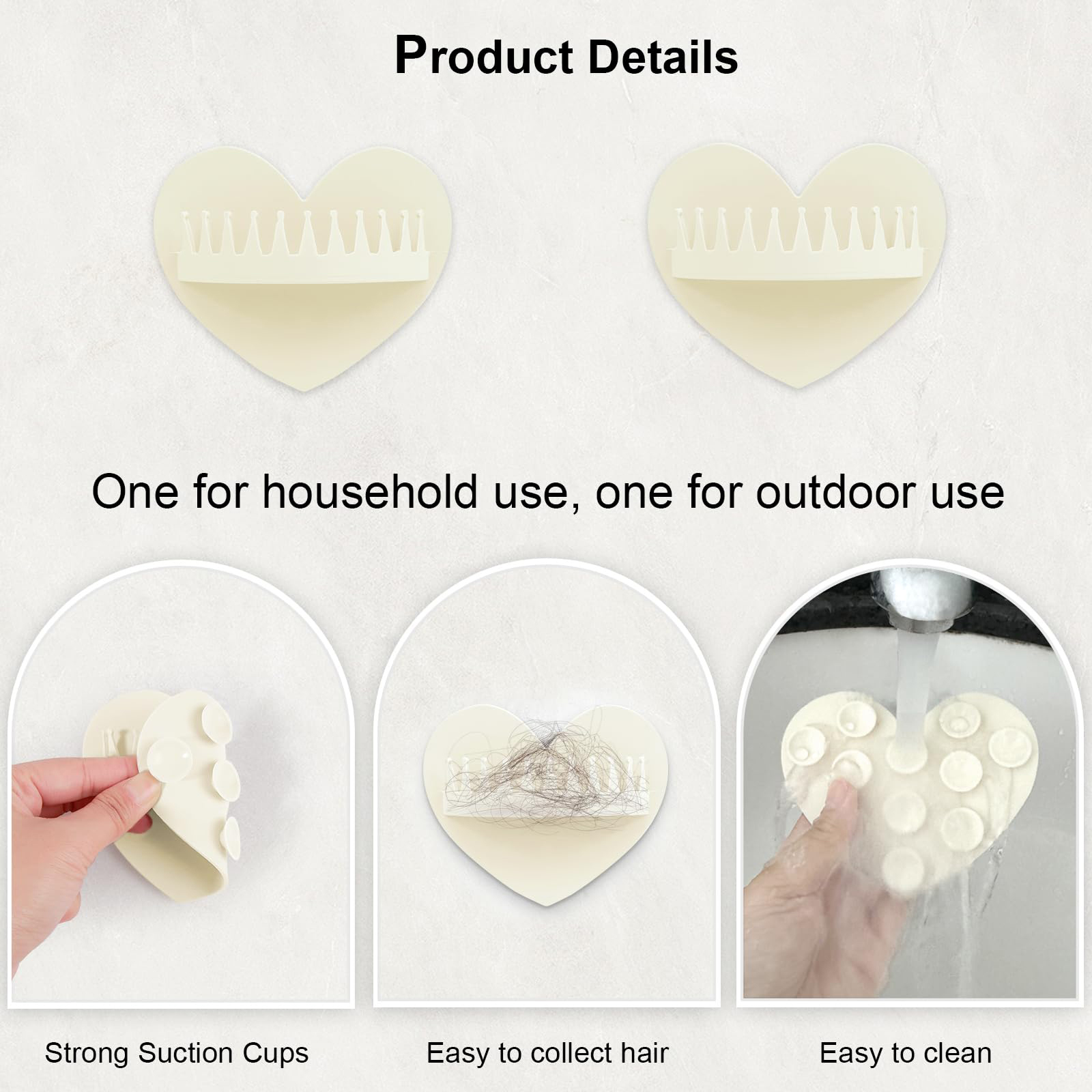 Product Details

One for household use, one for outdoor use

Strong Suction Cups

Easy to collect hair

Easy to clean